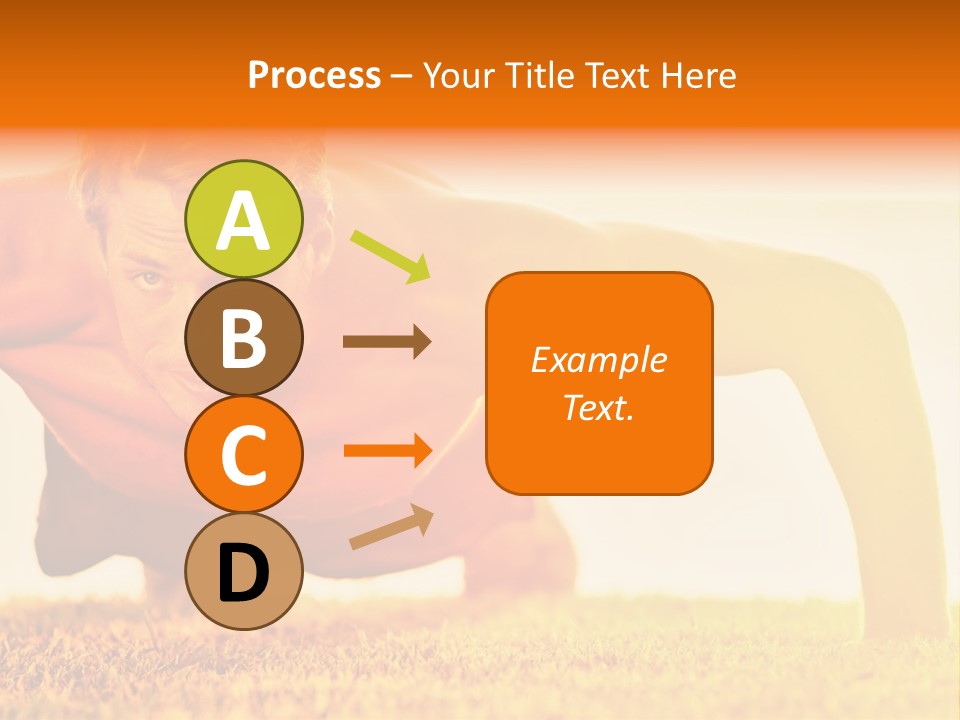 Process – Your Title Text Here

A

B

C

D

Example Text.